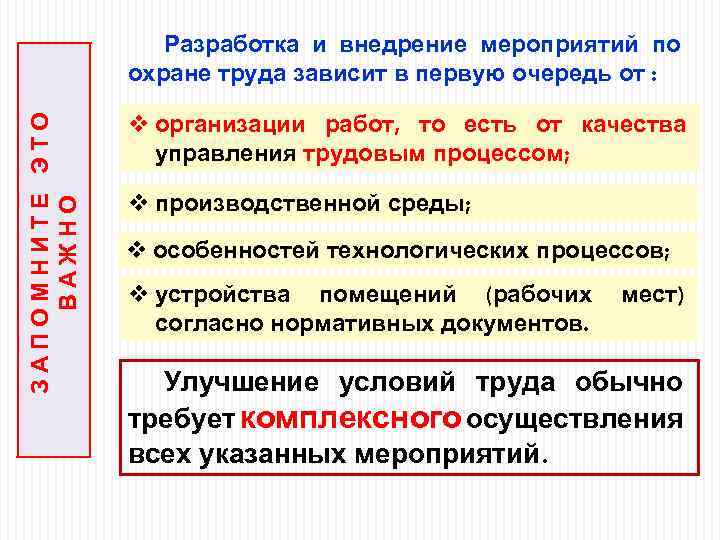 ЗАПОМНИТЕ ЭТО ВАЖНО

Разработка и внедрение мероприятий по охране труда зависит в первую очередь от :

❖ организации работ, то есть от качества управления трудовым процессом;

❖ производственной среды;

❖ особенностей технологических процессов;

❖ устройства помещений (рабочих мест) согласно нормативных документов.

Улучшение условий труда обычно требует комплексного осуществления всех указанных мероприятий.